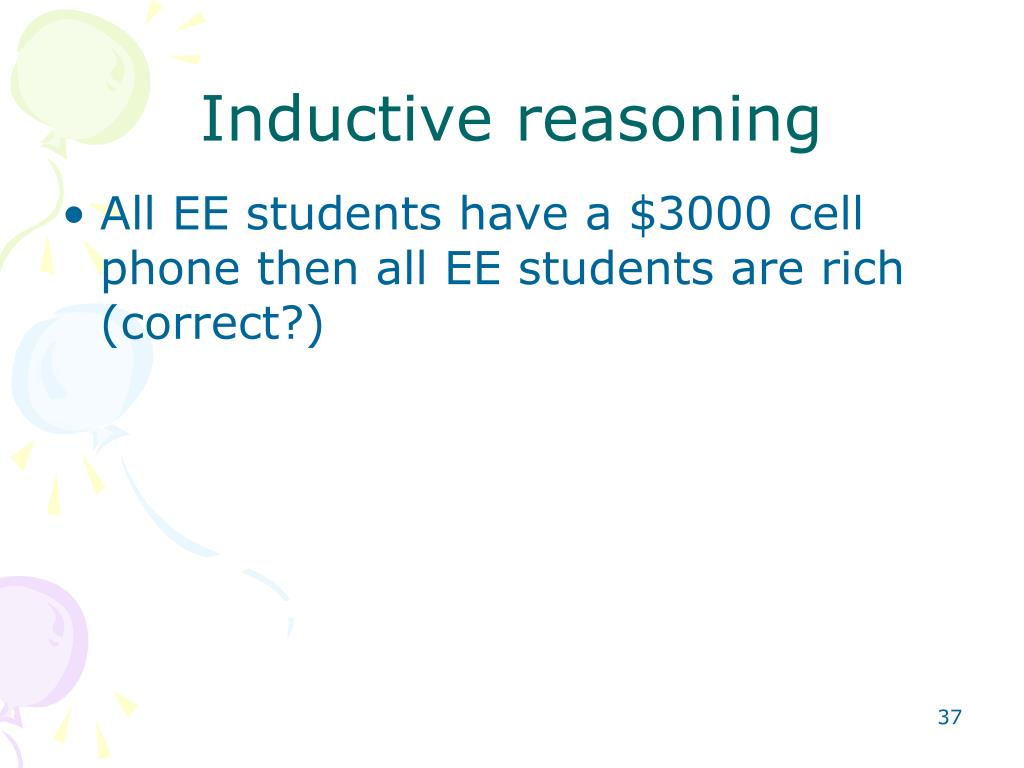 Inductive reasoning

• All EE students have a \$3000 cell phone then all EE students are rich (correct?)

37